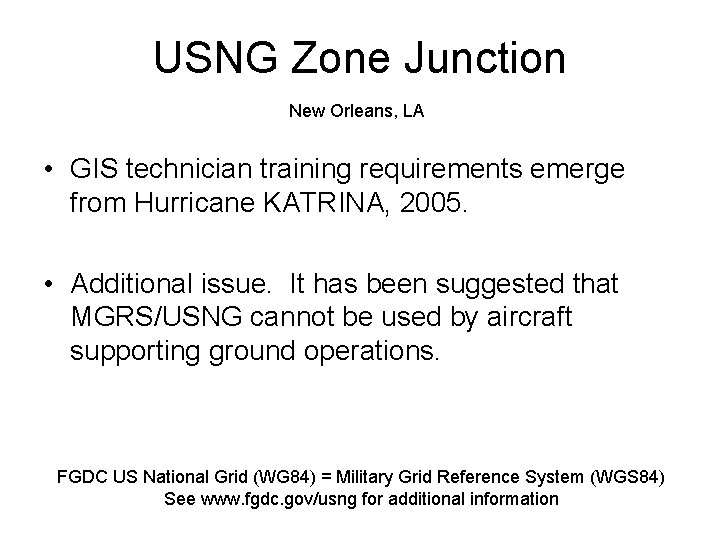 USNG Zone Junction

New Orleans, LA

• GIS technician training requirements emerge from Hurricane KATRINA, 2005.

• Additional issue. It has been suggested that MGRS/USNG cannot be used by aircraft supporting ground operations.

FGDC US National Grid (WG84) = Military Grid Reference System (WGS84)
See www.fgdc.gov/usng for additional information